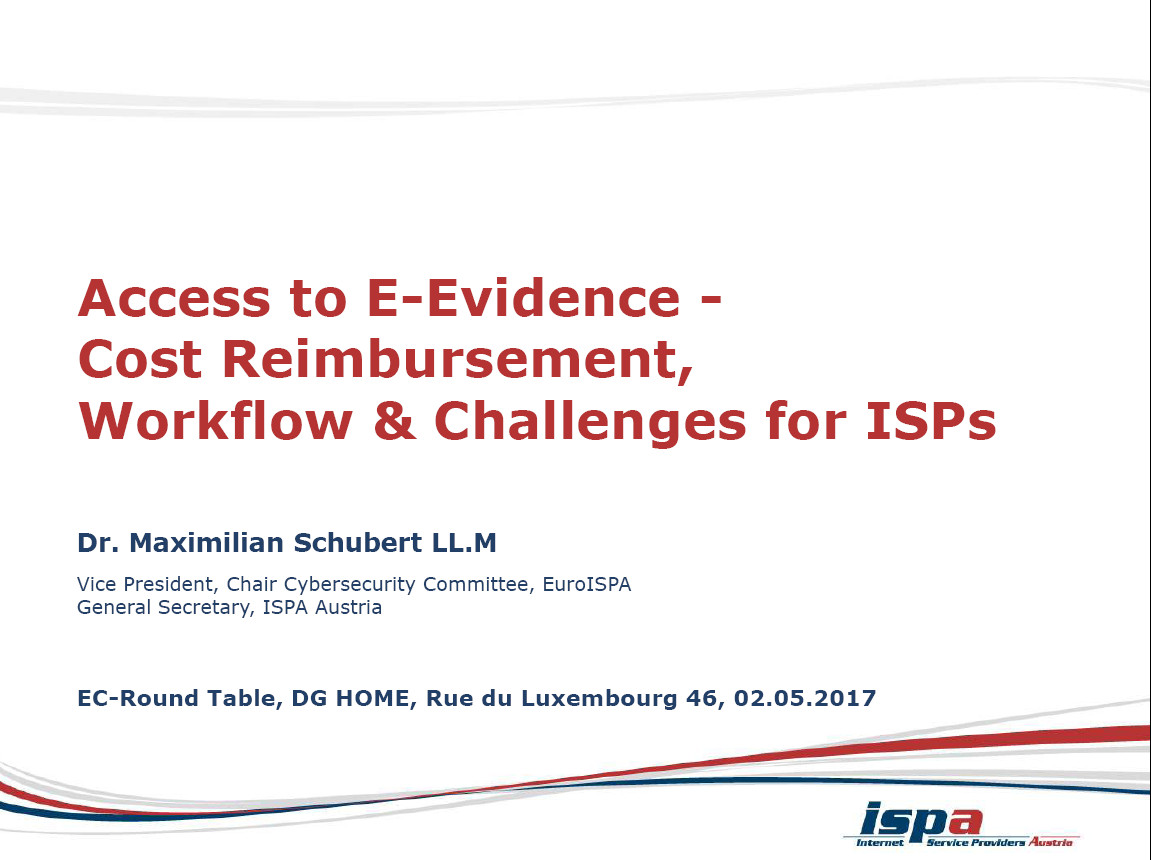 Access to E-Evidence - Cost Reimbursement, Workflow & Challenges for ISPs

Dr. Maximilian Schubert LL.M

Vice President, Chair Cybersecurity Committee, EuroISPA
General Secretary, ISPA Austria

EC-Round Table, DG HOME, Rue du Luxembourg 46, 02.05.2017

ispa
Internet Service Providers Austria